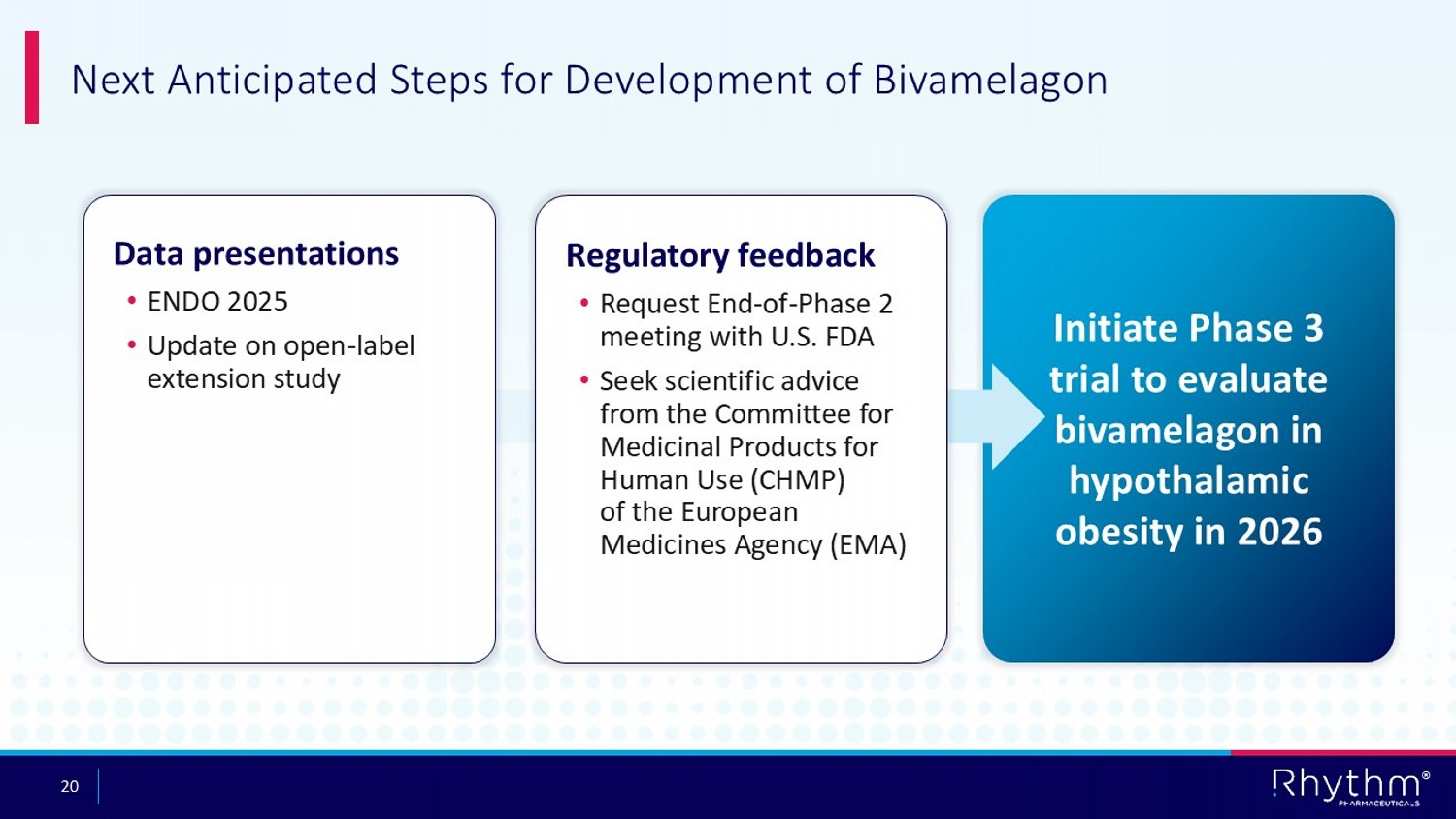 Next Anticipated Steps for Development of Bivamelagon

Data presentations
• ENDO 2025
• Update on open-label extension study

Regulatory feedback
• Request End-of-Phase 2 meeting with U.S. FDA
• Seek scientific advice from the Committee for Medicinal Products for Human Use (CHMP) of the European Medicines Agency (EMA)

Initiate Phase 3 trial to evaluate bivamelagon in hypothalamic obesity in 2026

20

Rhythm®
PHARMACEUTICALS